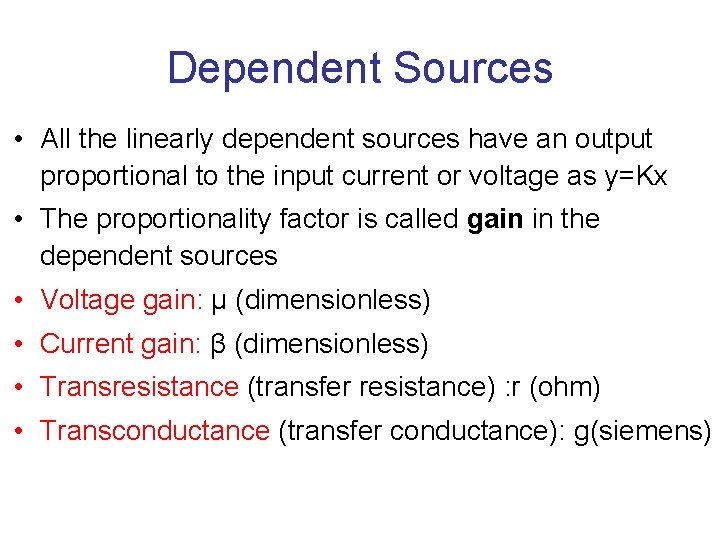 Dependent Sources

• All the linearly dependent sources have an output proportional to the input current or voltage as y=Kx

• The proportionality factor is called **gain** in the dependent sources

• Voltage gain: μ (dimensionless)

• Current gain: β (dimensionless)

• Transresistance (transfer resistance) :r (ohm)

• Transconductance (transfer conductance): g(siemens)